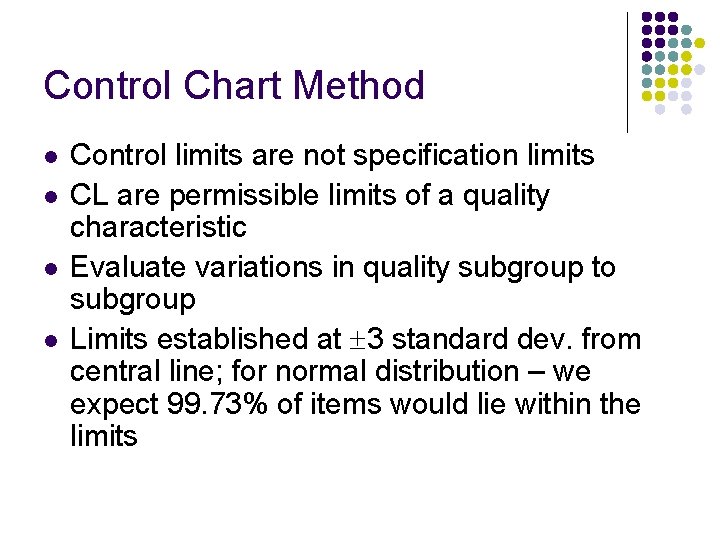 Control Chart Method

- Control limits are not specification limits
- CL are permissible limits of a quality characteristic
- Evaluate variations in quality subgroup to subgroup
- Limits established at $\pm 3$ standard dev. from central line; for normal distribution – we expect 99.73% of items would lie within the limits